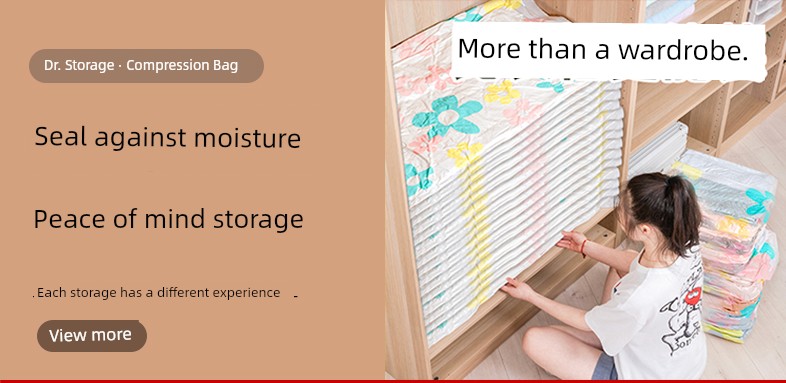 Dr. Storage · Compression Bag

Seal against moisture

Peace of mind storage

.Each storage has a different experience -

View more

More than a wardrobe.